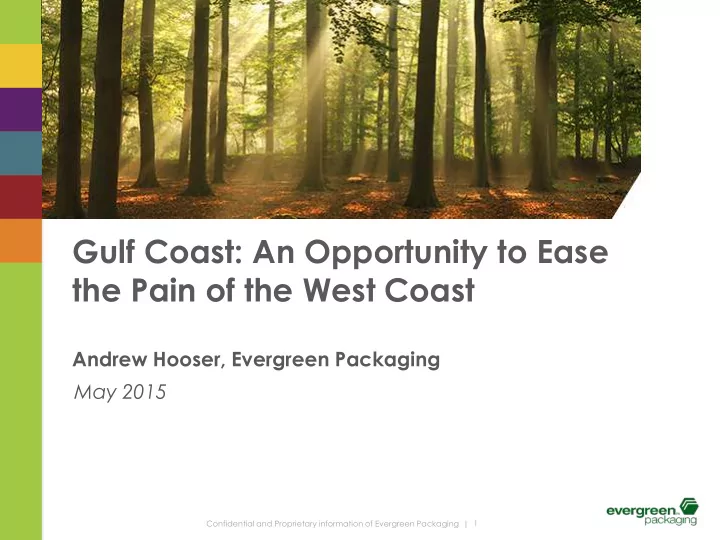 Gulf Coast: An Opportunity to Ease the Pain of the West Coast

Andrew Hooser, Evergreen Packaging

May 2015

Confidential and Proprietary information of Evergreen Packaging | 1

evergreen packaging